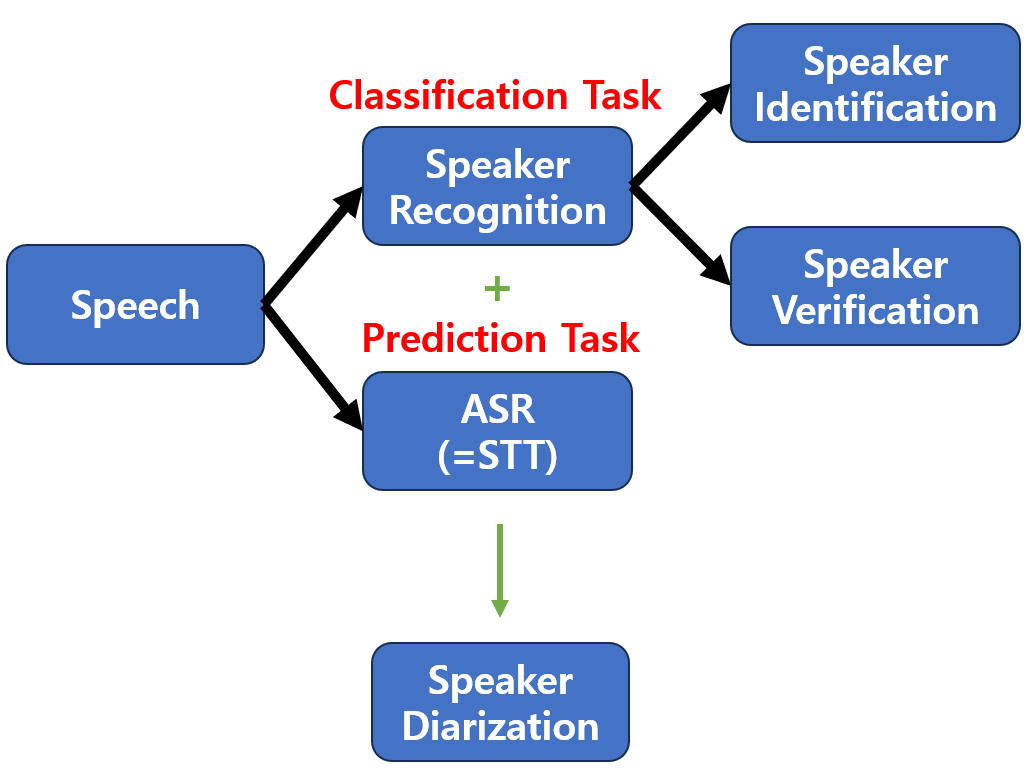 Speech

Classification Task

Speaker Recognition

+

Prediction Task

ASR (=STT)

Speaker Identification

Speaker Verification

Speaker Diarization